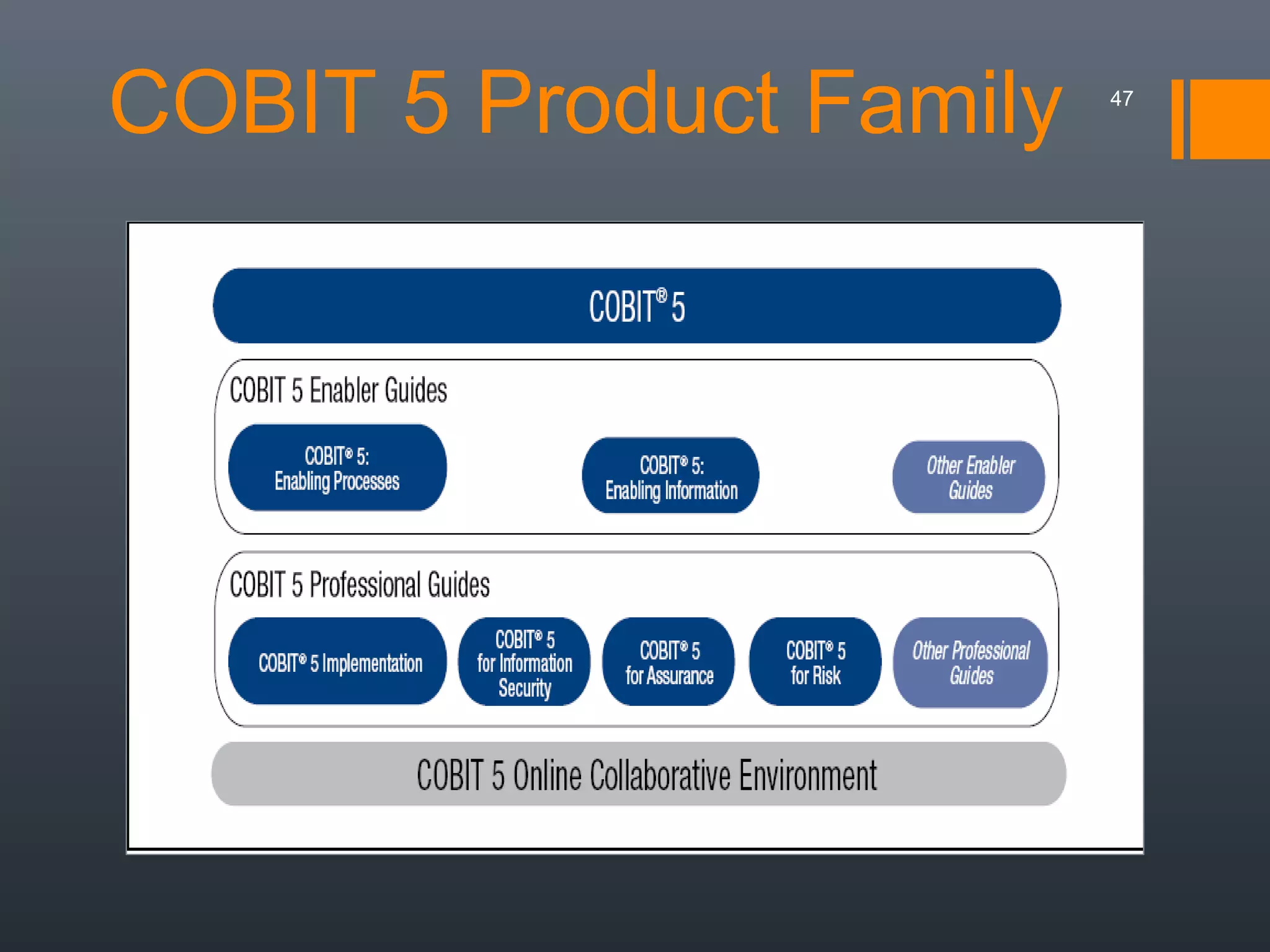 COBIT 5 Product Family

47

COBIT® 5

COBIT 5 Enabler Guides

COBIT® 5: Enabling Processes

COBIT® 5: Enabling Information

Other Enabler Guides

COBIT 5 Professional Guides

COBIT® 5 Implementation

COBIT® 5 for Information Security

COBIT® 5 for Assurance

COBIT® 5 for Risk

Other Professional Guides

COBIT 5 Online Collaborative Environment